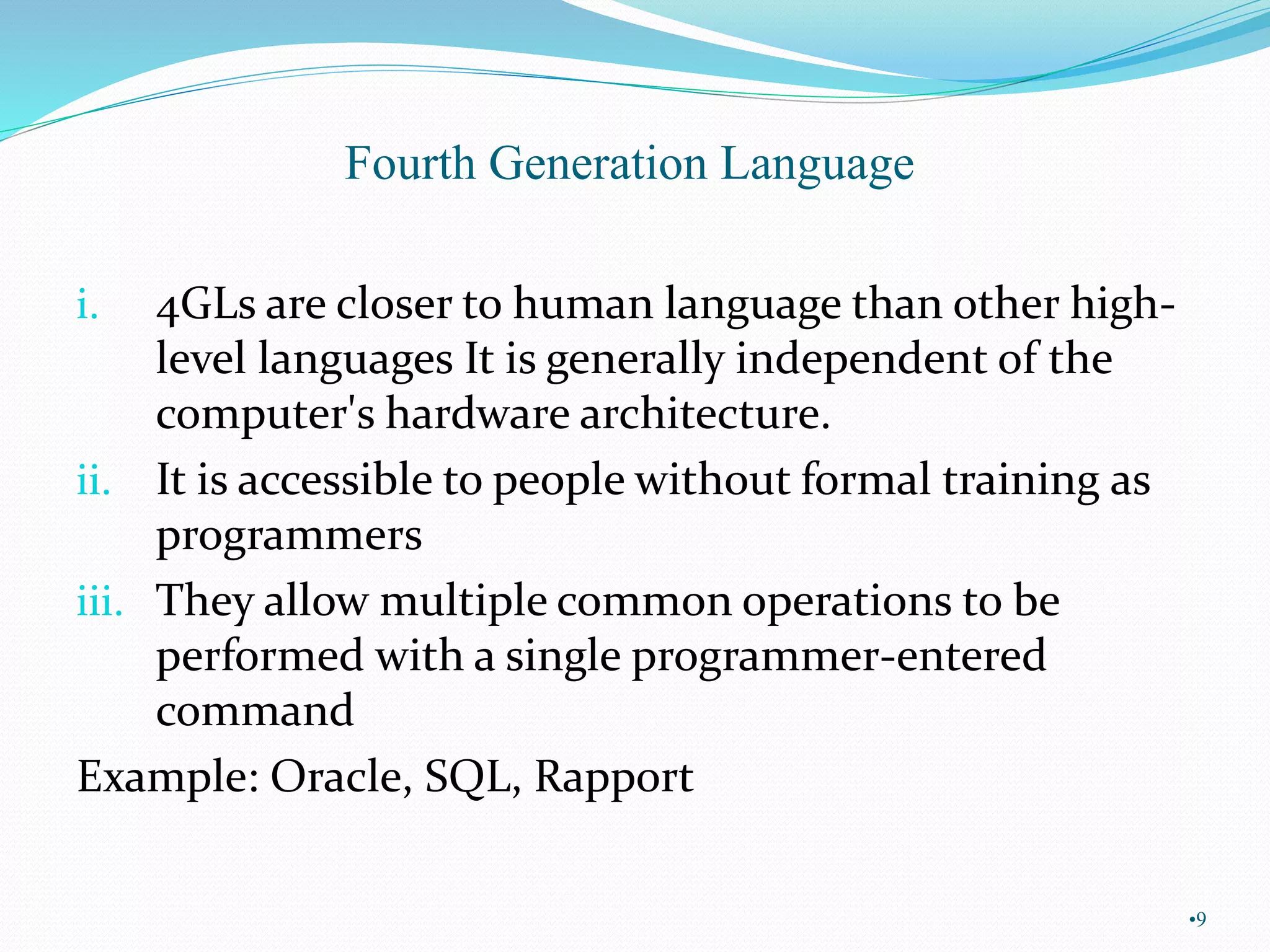 Fourth Generation Language

i. 4GLs are closer to human language than other high-level languages It is generally independent of the computer's hardware architecture.

ii. It is accessible to people without formal training as programmers

iii. They allow multiple common operations to be performed with a single programmer-entered command

Example: Oracle, SQL, Rapport

•9